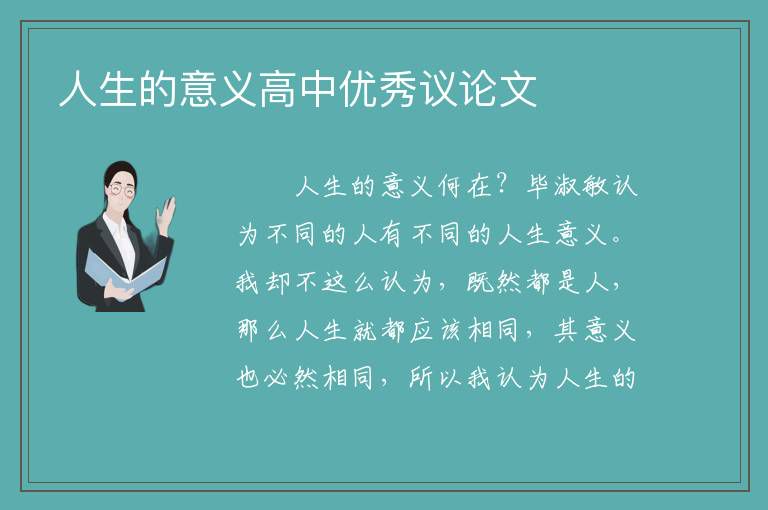 人生的意义高中优秀议论文

人生的意义何在？毕淑敏认为不同的人有不同的人生意义。我却不这么认为，既然都是人，那么人生就都应该相同，其意义也必然相同，所以我认为人生的